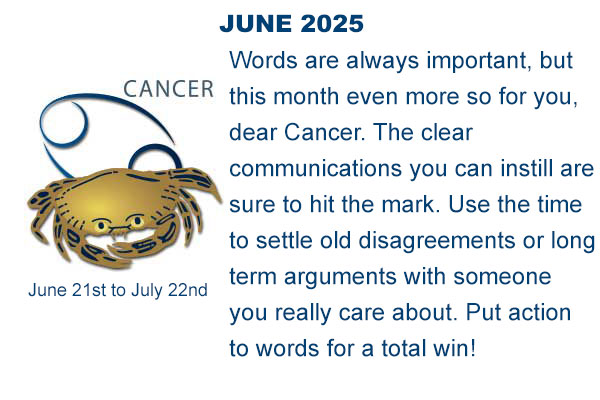 JUNE 2025

CANCER

June 21st to July 22nd

Words are always important, but this month even more so for you, dear Cancer. The clear communications you can instill are sure to hit the mark. Use the time to settle old disagreements or long term arguments with someone you really care about. Put action to words for a total win!